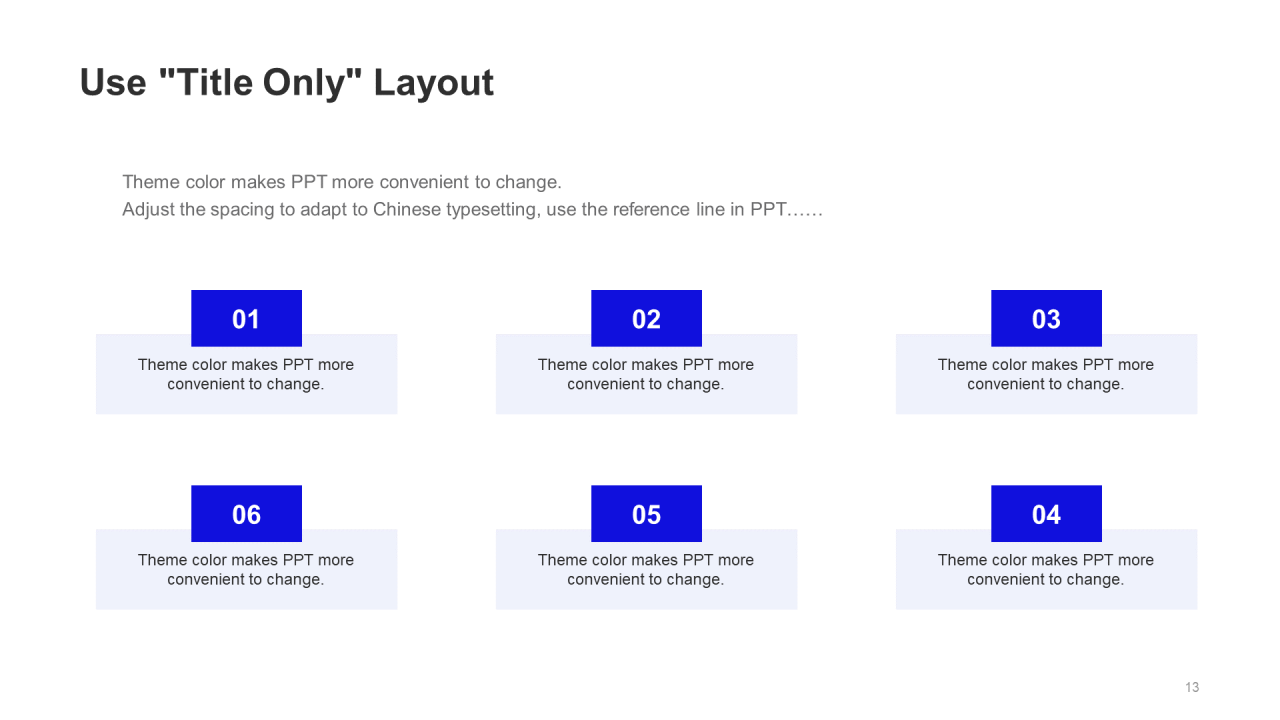 Use "Title Only" Layout

Theme color makes PPT more convenient to change.
Adjust the spacing to adapt to Chinese typesetting, use the reference line in PPT……

01
Theme color makes PPT more convenient to change.

02
Theme color makes PPT more convenient to change.

03
Theme color makes PPT more convenient to change.

06
Theme color makes PPT more convenient to change.

05
Theme color makes PPT more convenient to change.

04
Theme color makes PPT more convenient to change.

13